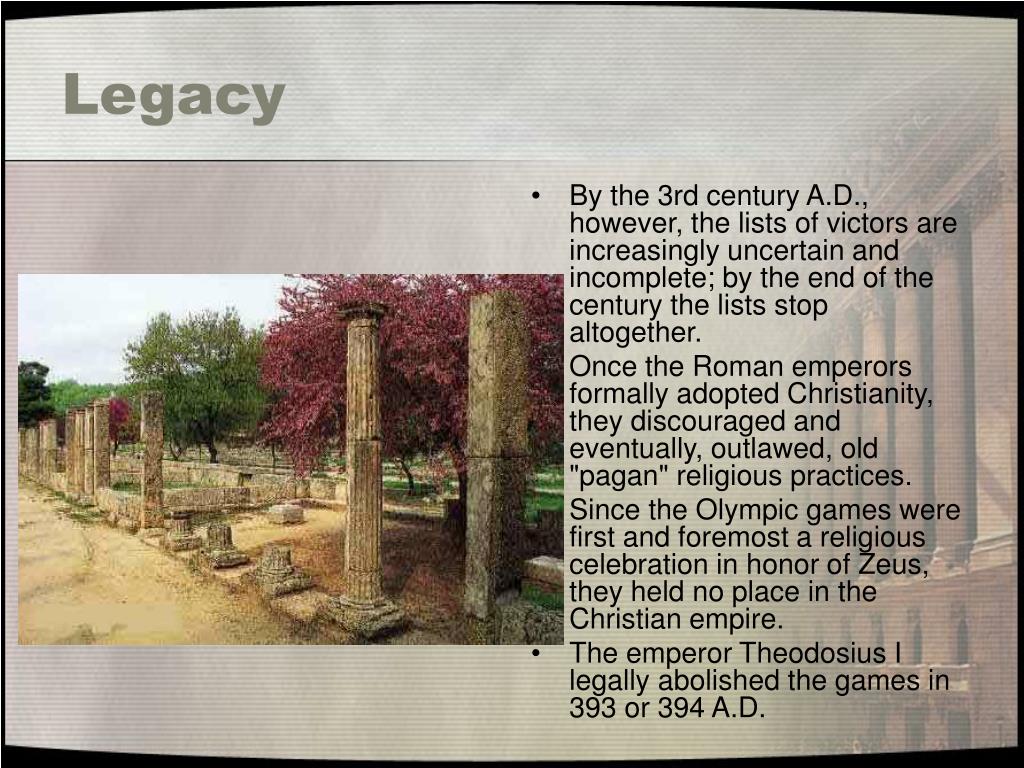 Legacy

• By the 3rd century A.D., however, the lists of victors are increasingly uncertain and incomplete; by the end of the century the lists stop altogether.

Once the Roman emperors formally adopted Christianity, they discouraged and eventually, outlawed, old "pagan" religious practices.

Since the Olympic games were first and foremost a religious celebration in honor of Zeus, they held no place in the Christian empire.

• The emperor Theodosius I legally abolished the games in 393 or 394 A.D.